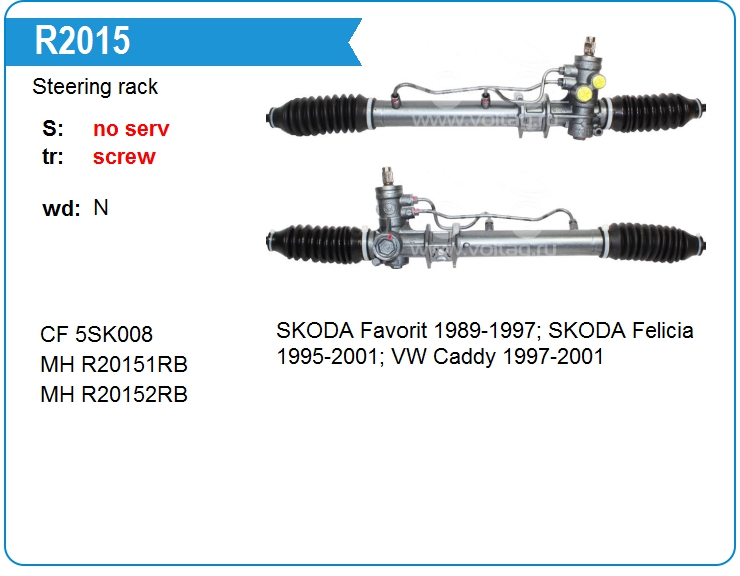 R2015

Steering rack

S: no serv
tr: screw

wd: N

www.voltag.ru

www.voltag.ru

CF 5SK008
MH R20151RB
MH R20152RB

SKODA Favorit 1989-1997; SKODA Felicia 1995-2001; VW Caddy 1997-2001